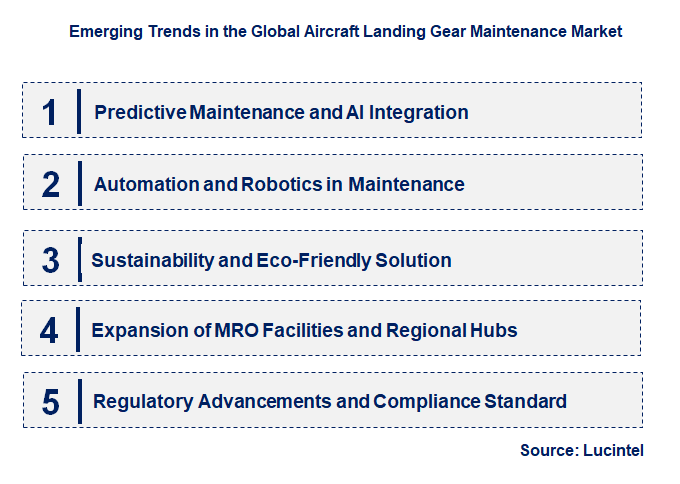 Emerging Trends in the Global Aircraft Landing Gear Maintenance Market

1 Predictive Maintenance and AI Integration

2 Automation and Robotics in Maintenance

3 Sustainability and Eco-Friendly Solution

4 Expansion of MRO Facilities and Regional Hubs

5 Regulatory Advancements and Compliance Standard

Source: Lucintel